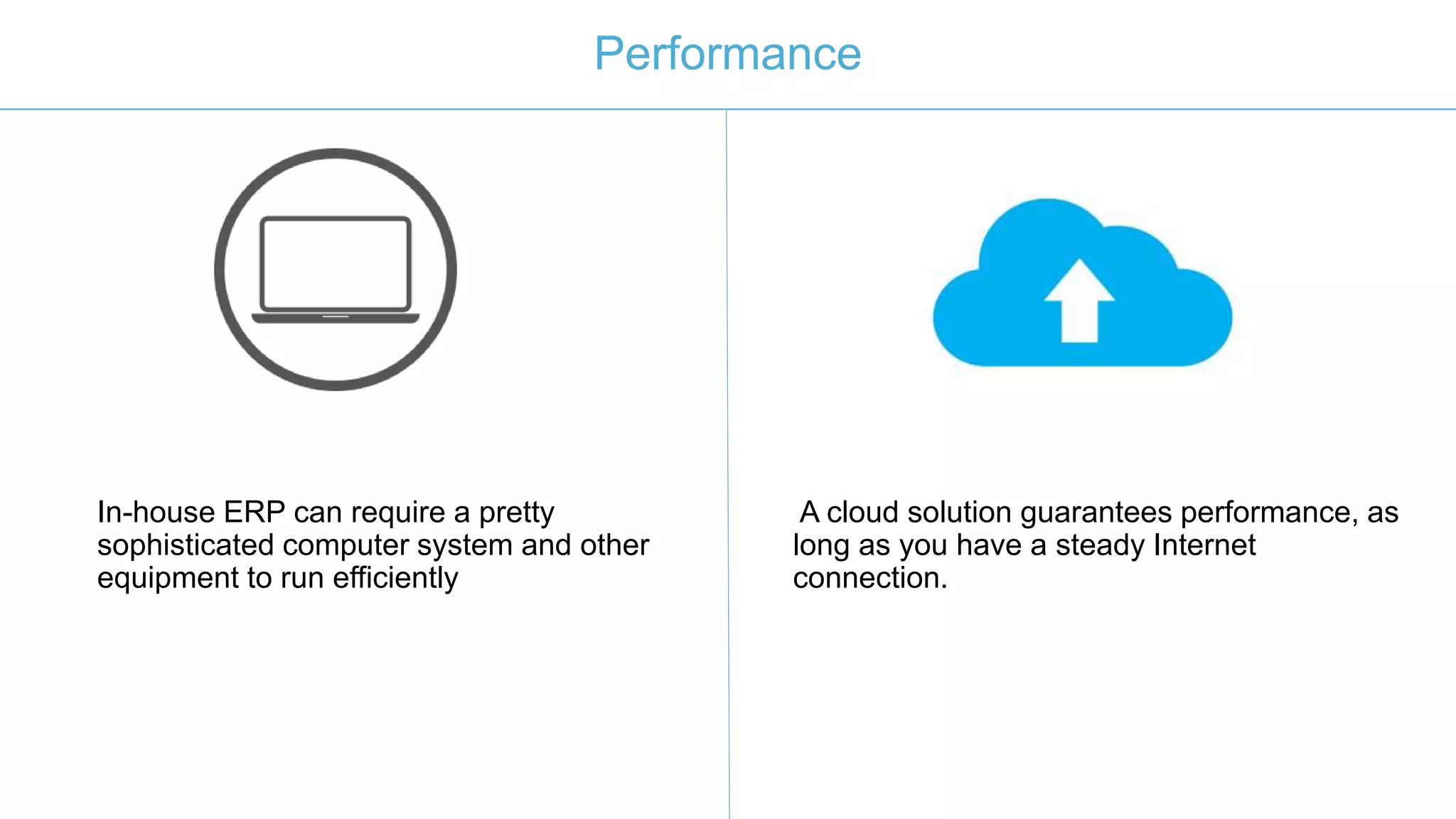 Performance

In-house ERP can require a pretty sophisticated computer system and other equipment to run efficiently

A cloud solution guarantees performance, as long as you have a steady Internet connection.